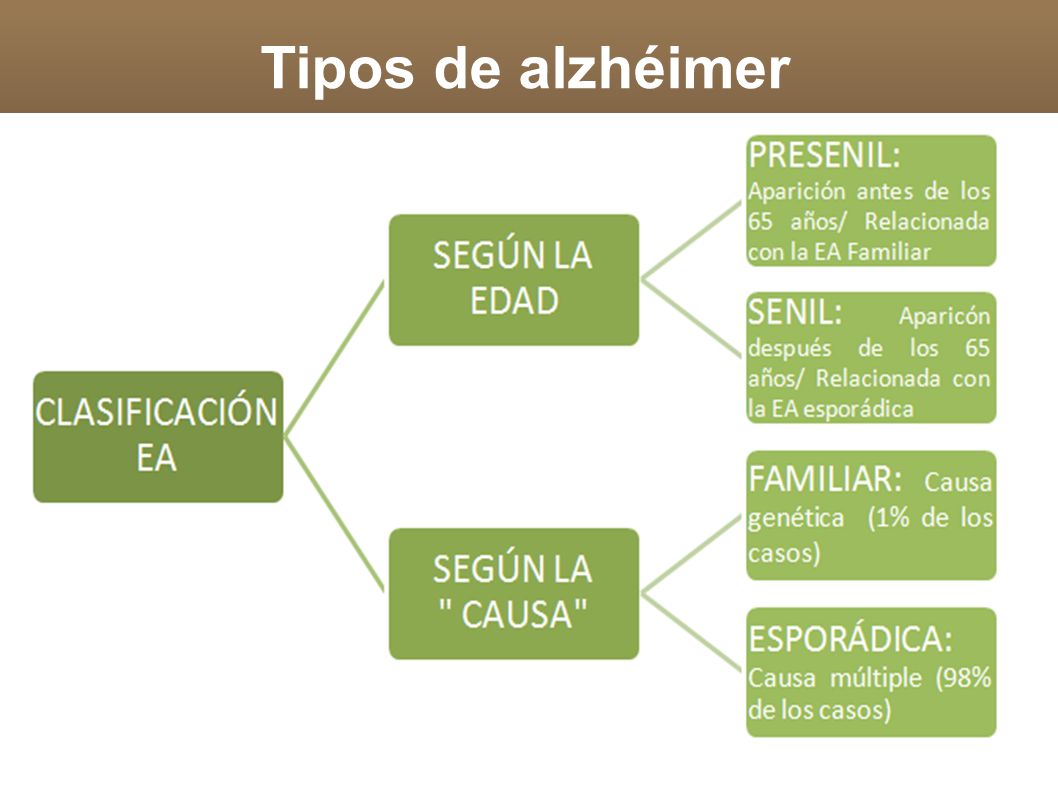 Tipos de alzhéimer

CLASIFICACIÓN EA

SEGÚN LA EDAD

PRESENIL: Aparición antes de los 65 años/ Relacionada con la EA Familiar

SENIL: Aparicón después de los 65 años/ Relacionada con la EA esporádica

SEGÚN LA " CAUSA"

FAMILIAR: Causa genética (1% de los casos)

ESPORÁDICA: Causa múltiple (98% de los casos)